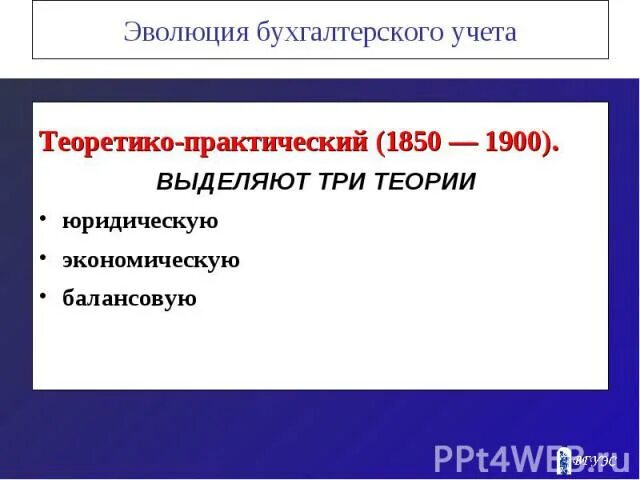 Эволюция бухгалтерского учета

Теоретико-практический (1850 — 1900).

ВЫДЕЛЯЮТ ТРИ ТЕОРИИ

• юридическую
• экономическую
• балансовую

PPt4WEB.ru

ВГУЭС